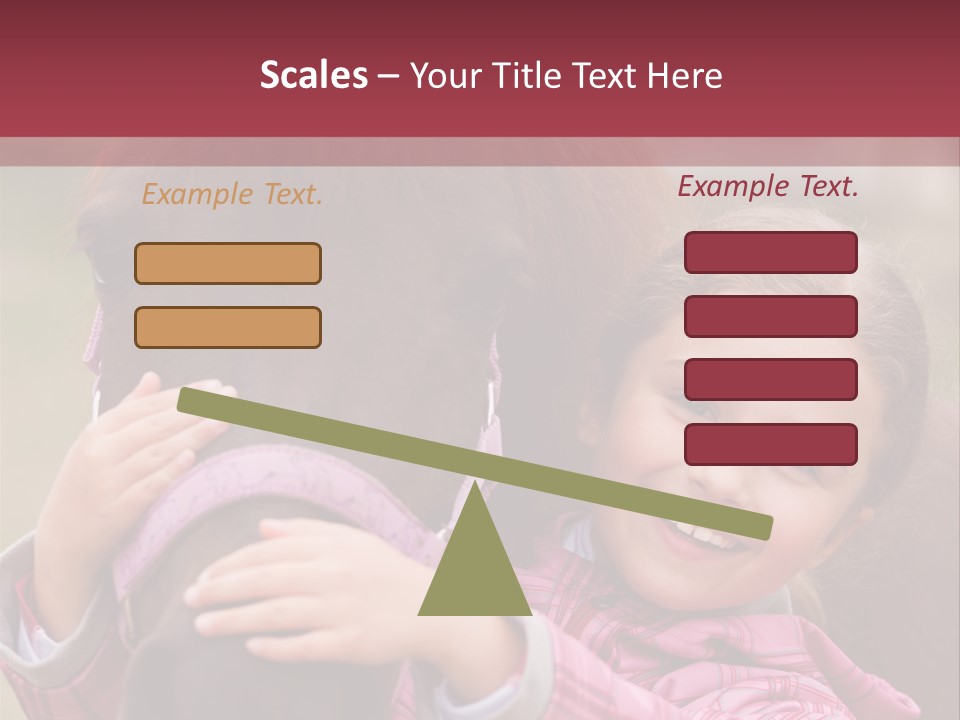 Scales – Your Title Text Here

Example Text.

Example Text.